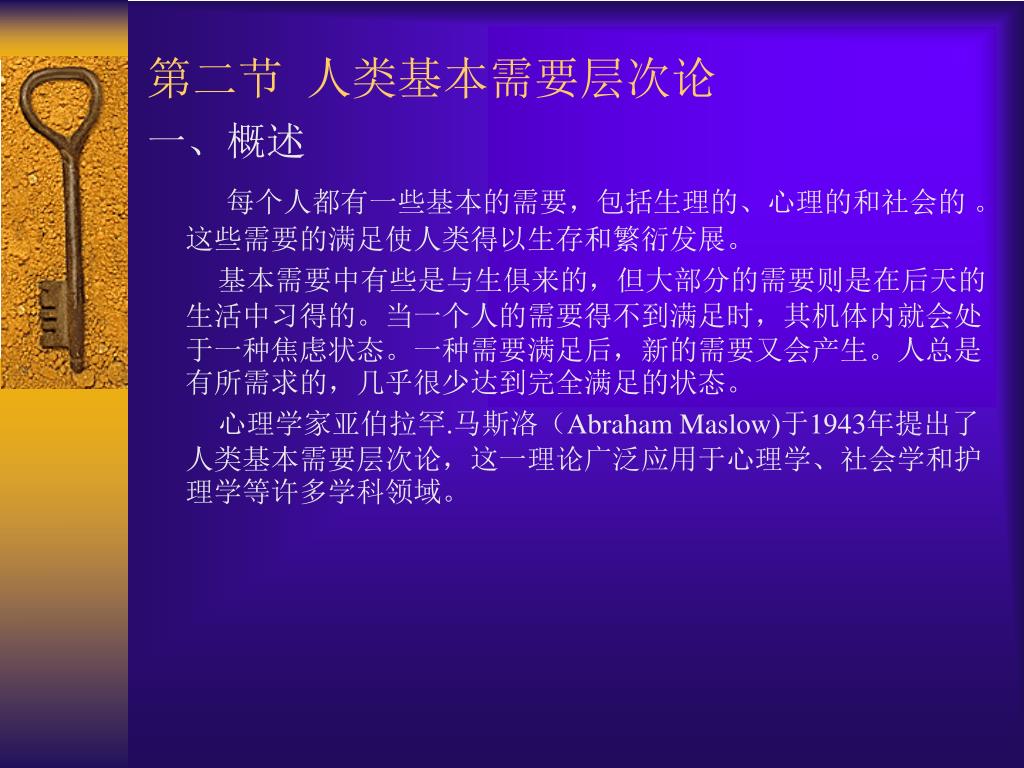 第二节 人类基本需要层次论

一、概述

每个人都有一些基本的需要，包括生理的、心理的和社会的 。这些需要的满足使人类得以生存和繁衍发展。

基本需要中有些是与生俱来的，但大部分的需要则是在后天的生活中习得的。当一个人的需要得不到满足时，其机体内就会处于一种焦虑状态。一种需要满足后，新的需要又会产生。人总是有所需求的，几乎很少达到完全满足的状态。

心理学家亚伯拉罕.马斯洛（Abraham Maslow)于1943年提出了人类基本需要层次论，这一理论广泛应用于心理学、社会学和护理学等许多学科领域。